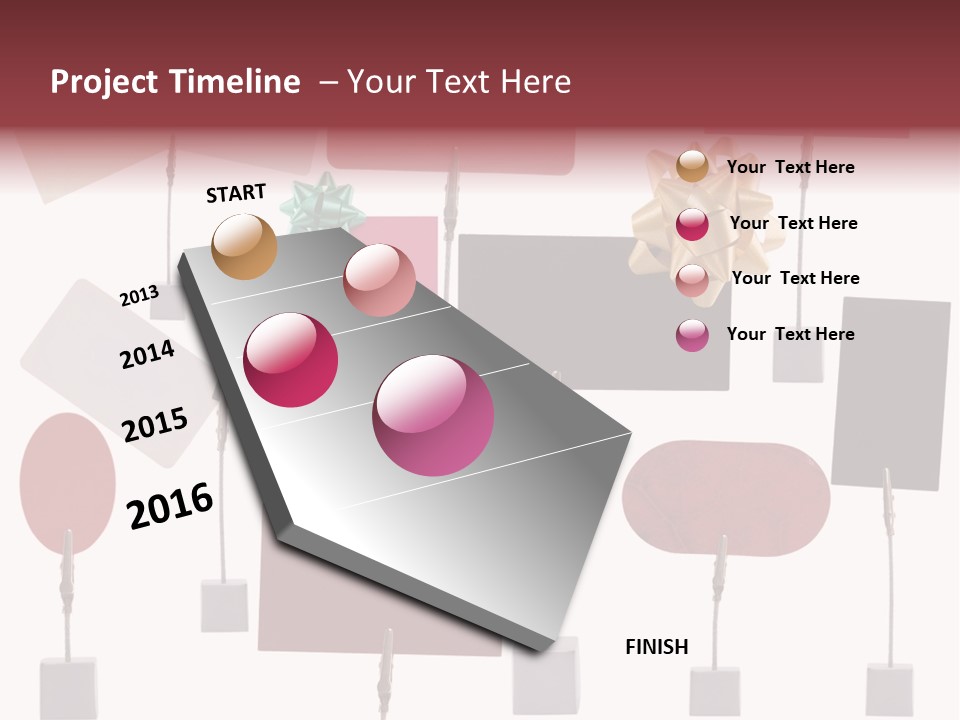 Project Timeline – Your Text Here

START

2013

2014

2015

2016

Your Text Here

Your Text Here

Your Text Here

Your Text Here

FINISH